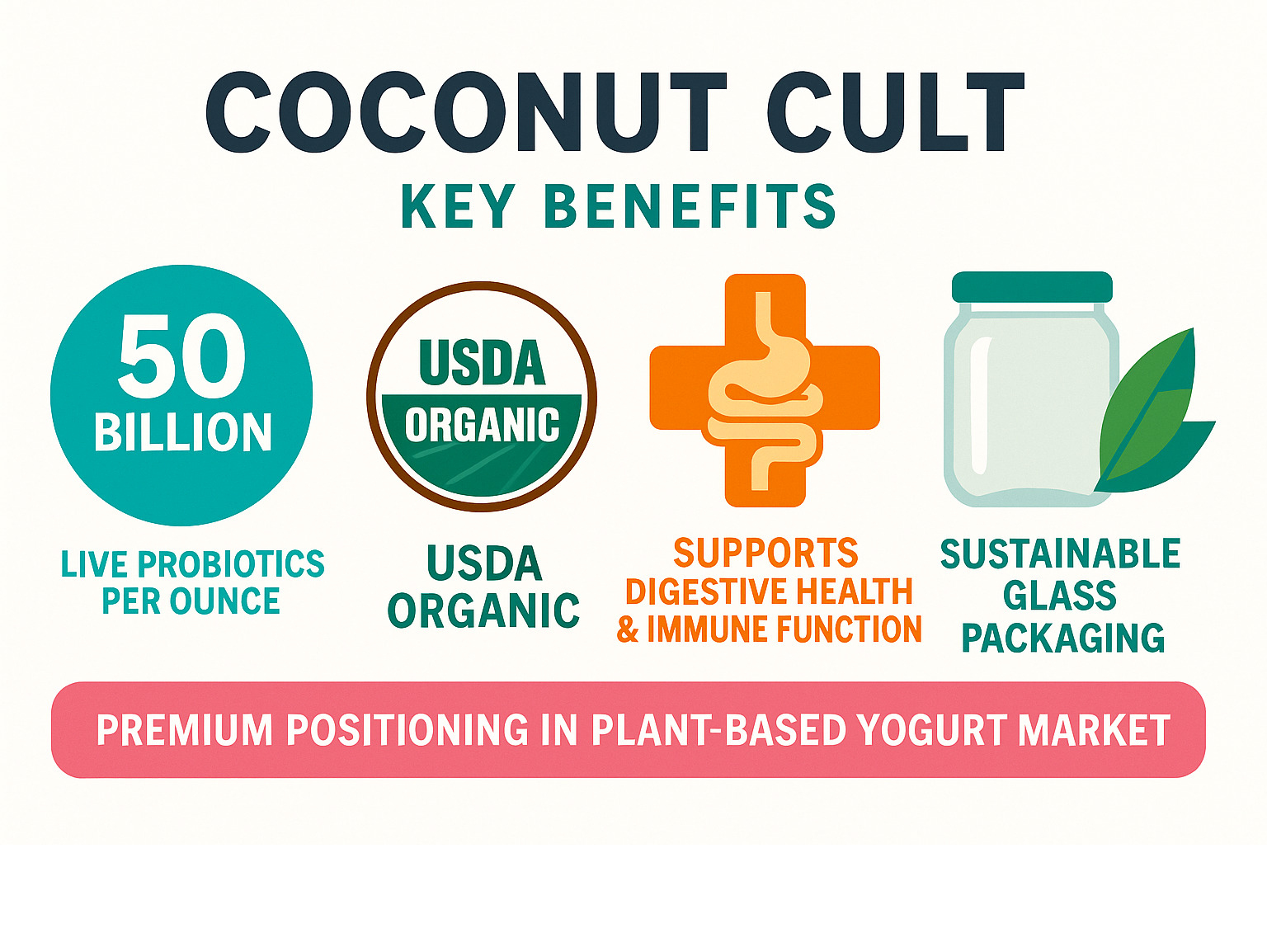 COCONUT CULT

KEY BENEFITS

50 BILLION

LIVE PROBIOTICS PER OUNCE

USDA ORGANIC

USDA ORGANIC

SUPPORTS DIGESTIVE HEALTH & IMMUNE FUNCTION

SUSTAINABLE GLASS PACKAGING

PREMIUM POSITIONING IN PLANT-BASED YOGURT MARKET